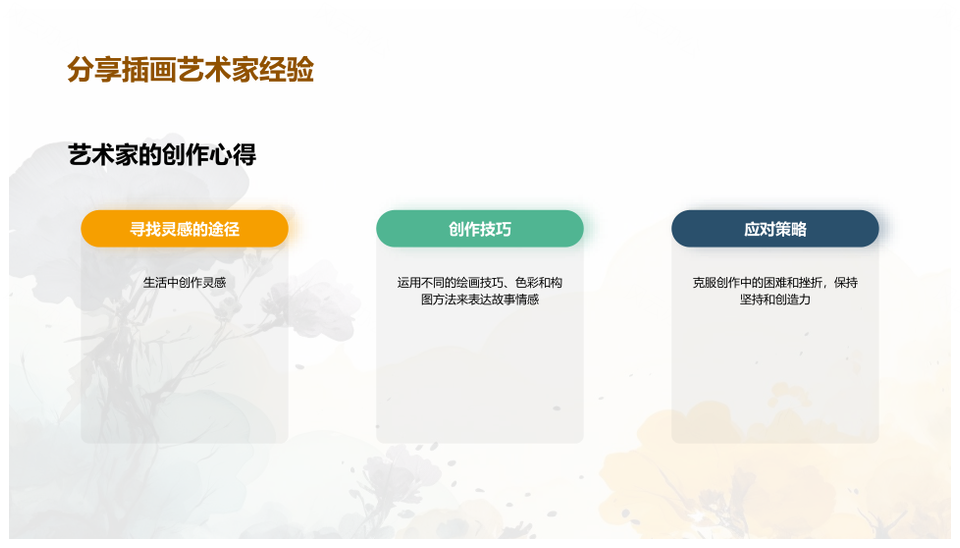 分享插画艺术家经验

艺术家的创作心得

寻找灵感的途径

生活中创作灵感

创作技巧

运用不同的绘画技巧、色彩和构图方法来表达故事情感

应对策略

克服创作中的困难和挫折，保持坚持和创造力